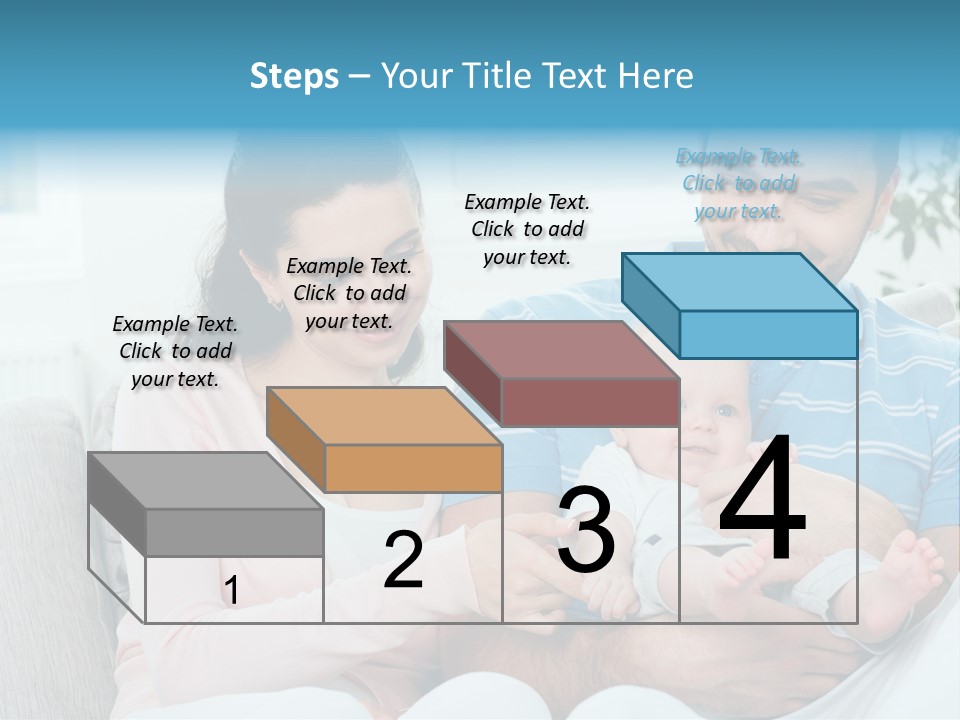 Steps – Your Title Text Here

Example Text. Click to add your text.

Example Text. Click to add your text.

Example Text. Click to add your text.

Example Text. Click to add your text.

1

2

3

4